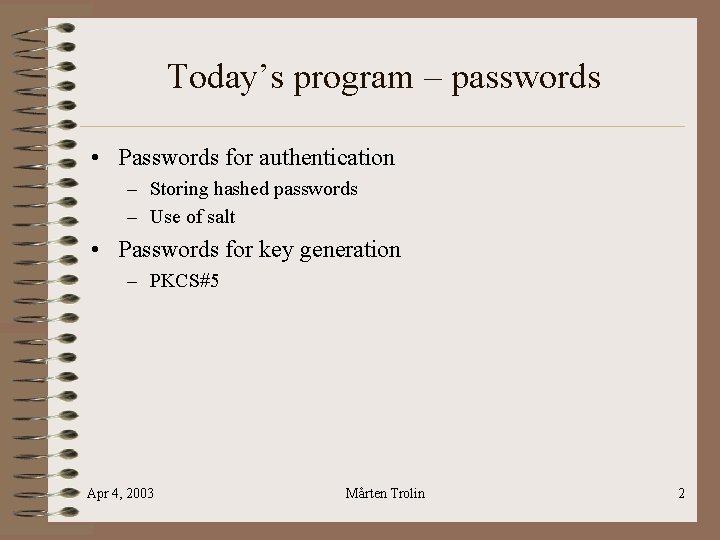 Today’s program – passwords

• Passwords for authentication
 – Storing hashed passwords
 – Use of salt
• Passwords for key generation
 – PKCS#5

Apr 4, 2003 Mårten Trolin 2